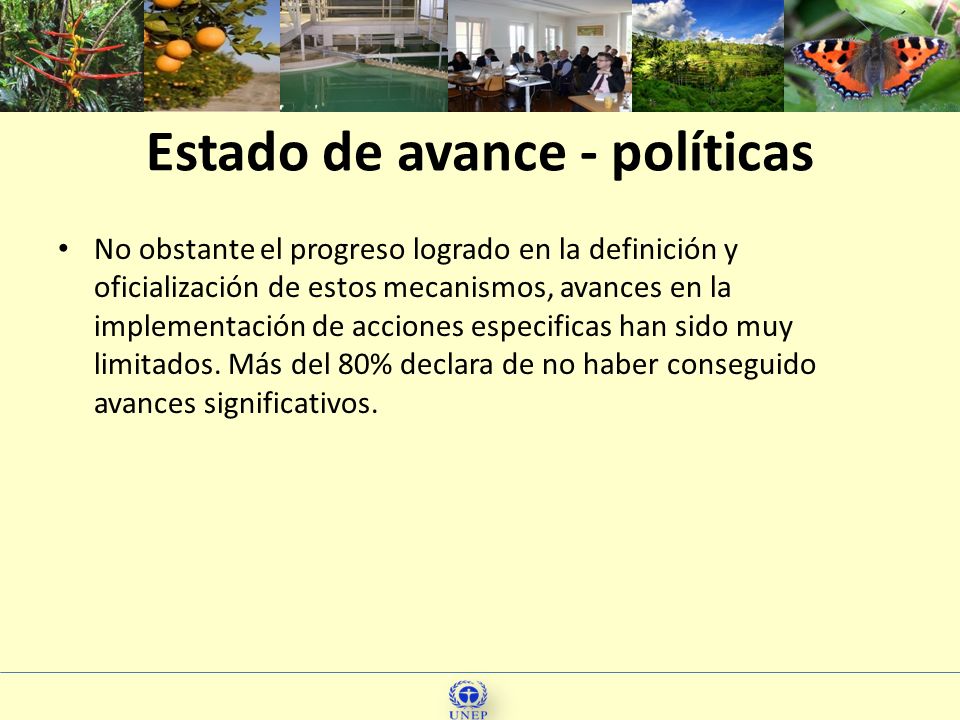 Estado de avance - políticas

• No obstante el progreso logrado en la definición y oficialización de estos mecanismos, avances en la implementación de acciones especificas han sido muy limitados. Más del 80% declara de no haber conseguido avances significativos.

UNEP